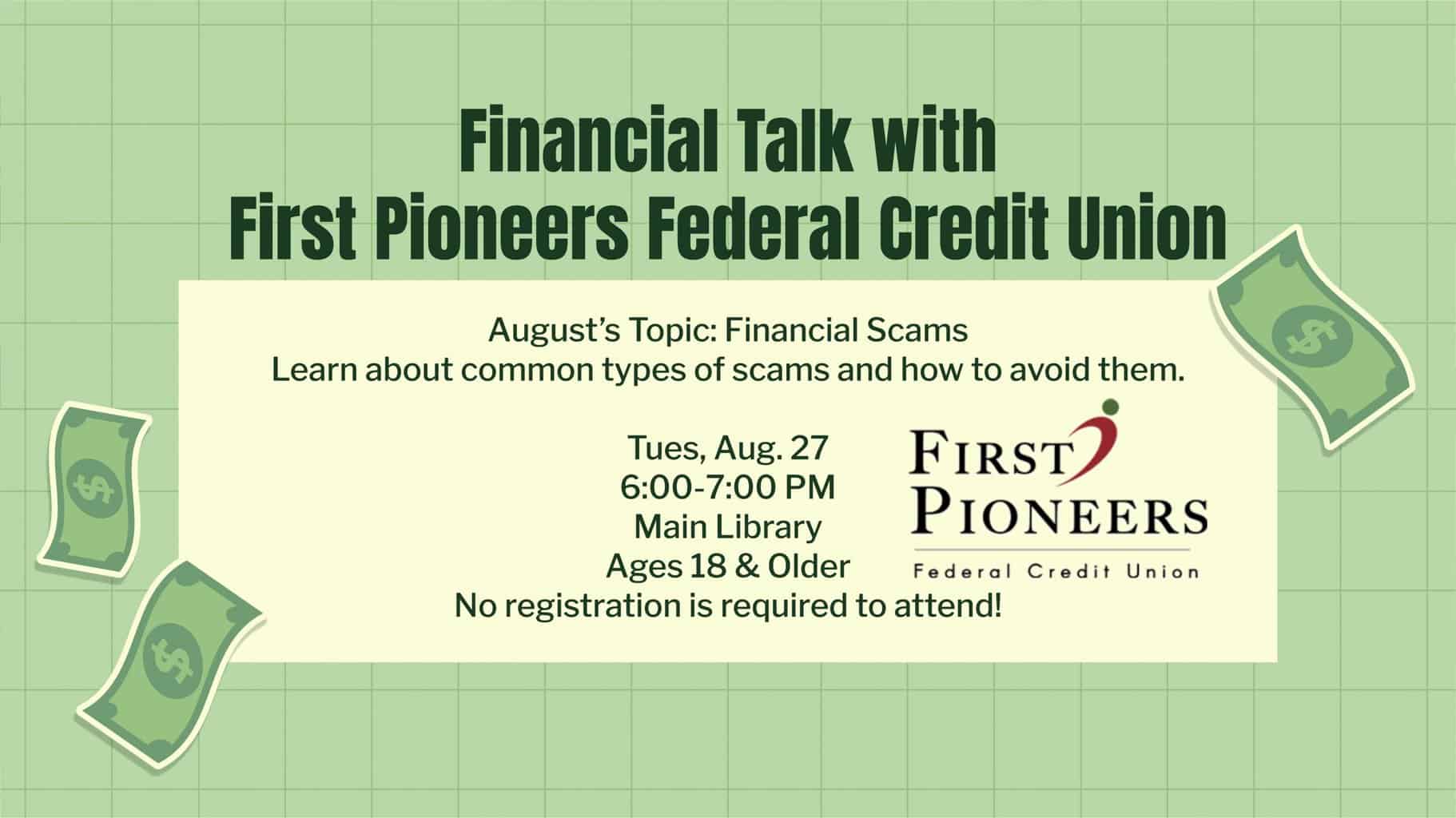 Financial Talk with
First Pioneers Federal Credit Union

August's Topic: Financial Scams
Learn about common types of scams and how to avoid them.

Tues, Aug. 27
6:00-7:00 PM
Main Library
Ages 18 & Older
No registration is required to attend!

FIRST
PIONEERS
Federal Credit Union

$
$
$